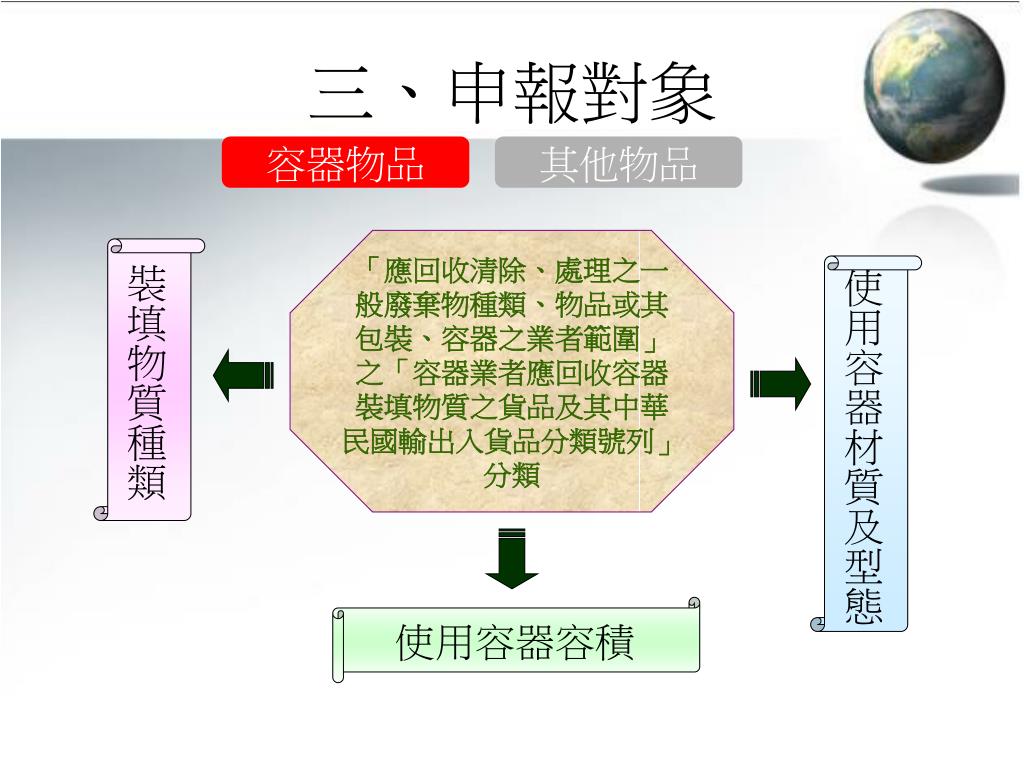 三、申報對象

容器物品

其他物品

裝填物質種類

「應回收清除、處理之一般廢棄物種類、物品或其包裝、容器之業者範圍」之「容器業者應回收容器裝填物質之貨品及其中華民國輸出入貨品分類號列」分類

使用容器材質及型態

使用容器容積